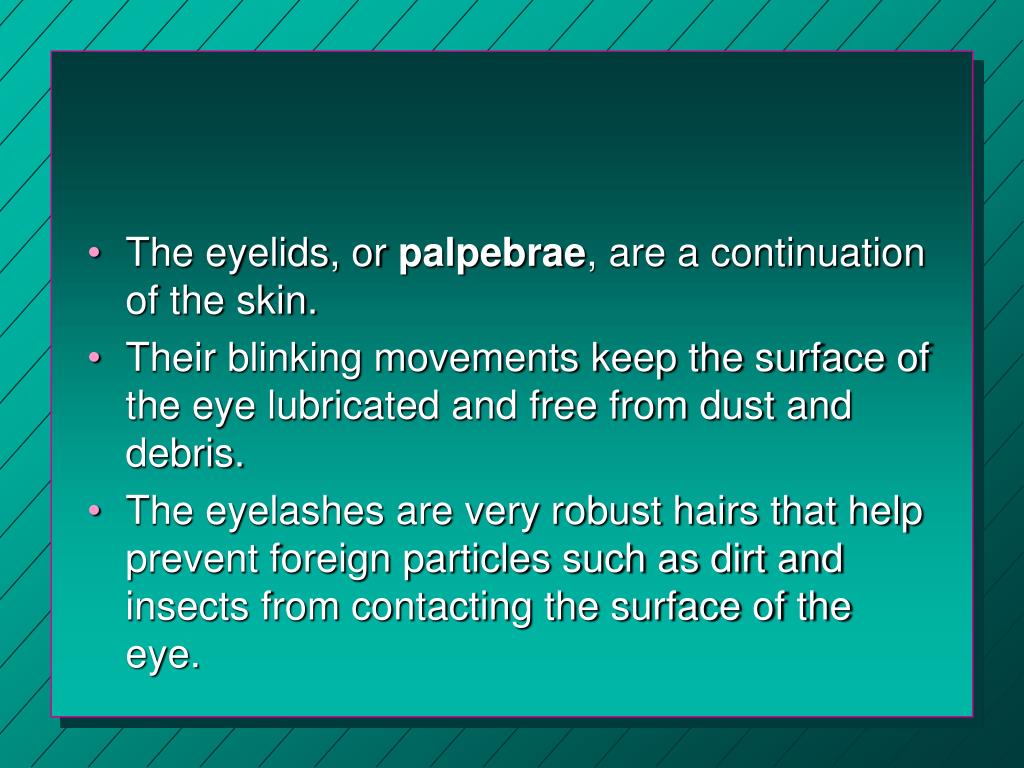 • The eyelids, or palpebrae, are a continuation of the skin.
• Their blinking movements keep the surface of the eye lubricated and free from dust and debris.
• The eyelashes are very robust hairs that help prevent foreign particles such as dirt and insects from contacting the surface of the eye.